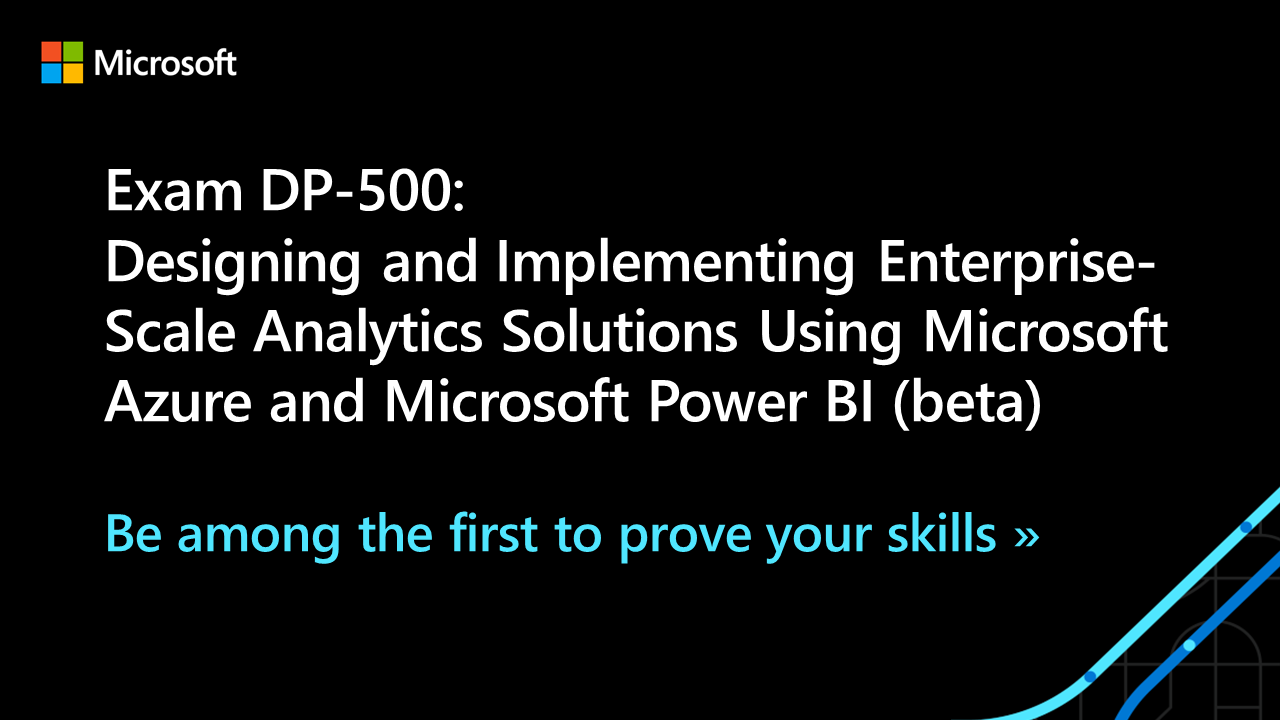 Microsoft

Exam DP-500:
Designing and Implementing Enterprise-Scale Analytics Solutions Using Microsoft Azure and Microsoft Power BI (beta)

Be among the first to prove your skills »